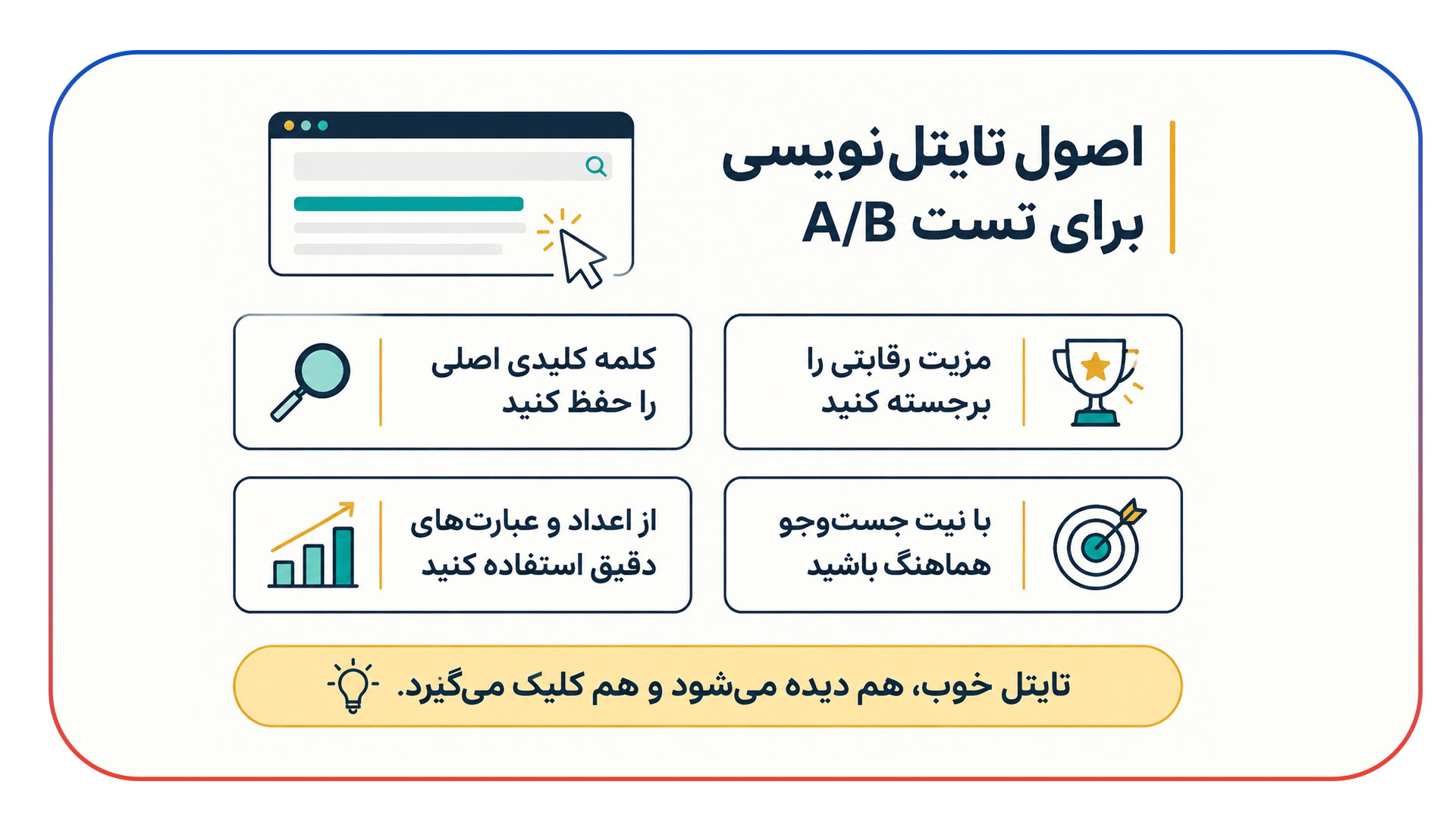 اصول تایتل‌نویسی
برای تست A/B

مزیت رقابتی را برجسته کنید

کلمه کلیدی اصلی را حفظ کنید

با نیت جست‌وجو هماهنگ باشید

از اعداد و عبارت‌های دقیق استفاده کنید

تایتل خوب، هم دیده می‌شود و هم کلیک می‌گیرد.